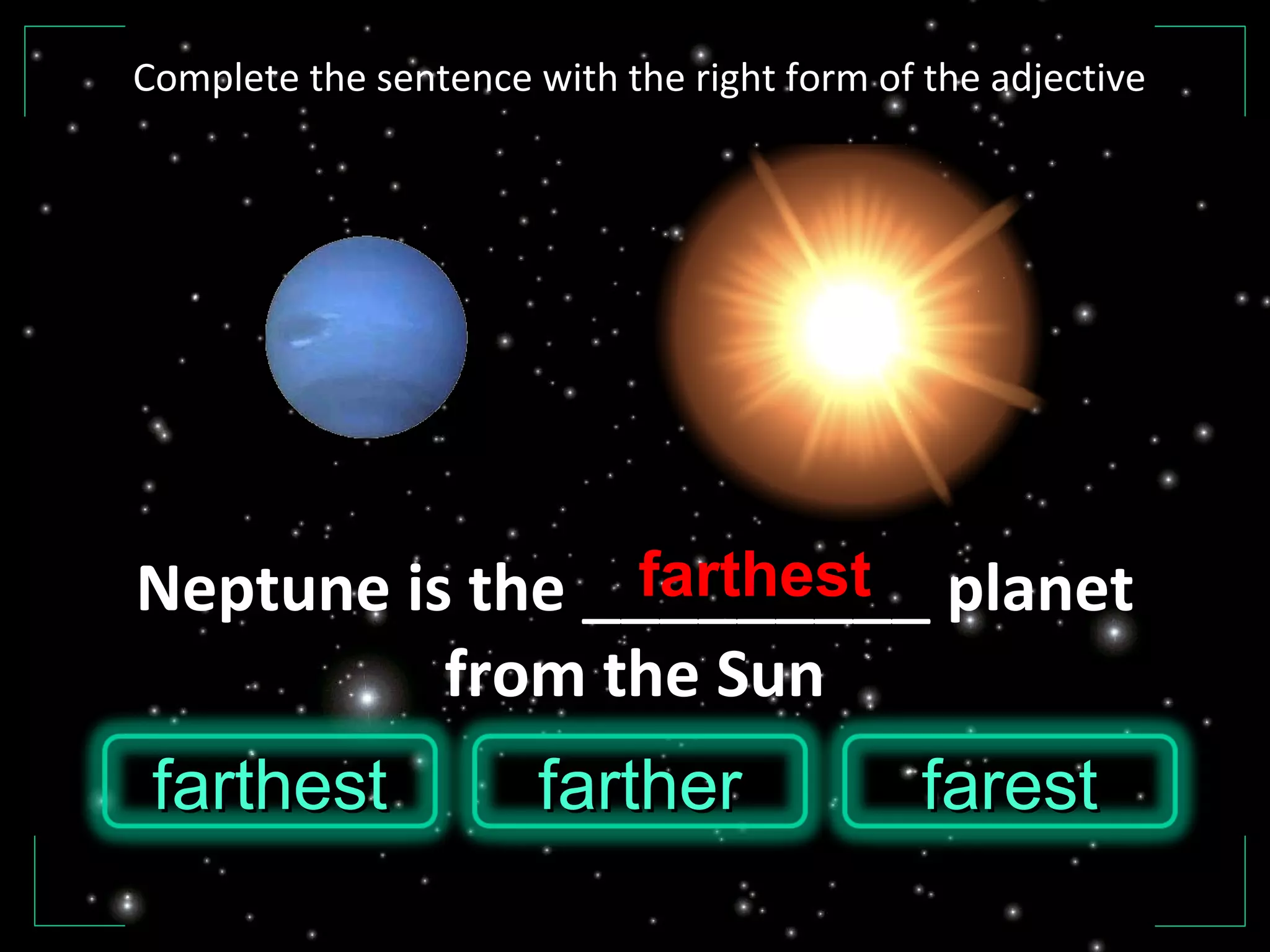 Complete the sentence with the right form of the adjective

Neptune is the farthest planet from the Sun

farthest

farther

farest